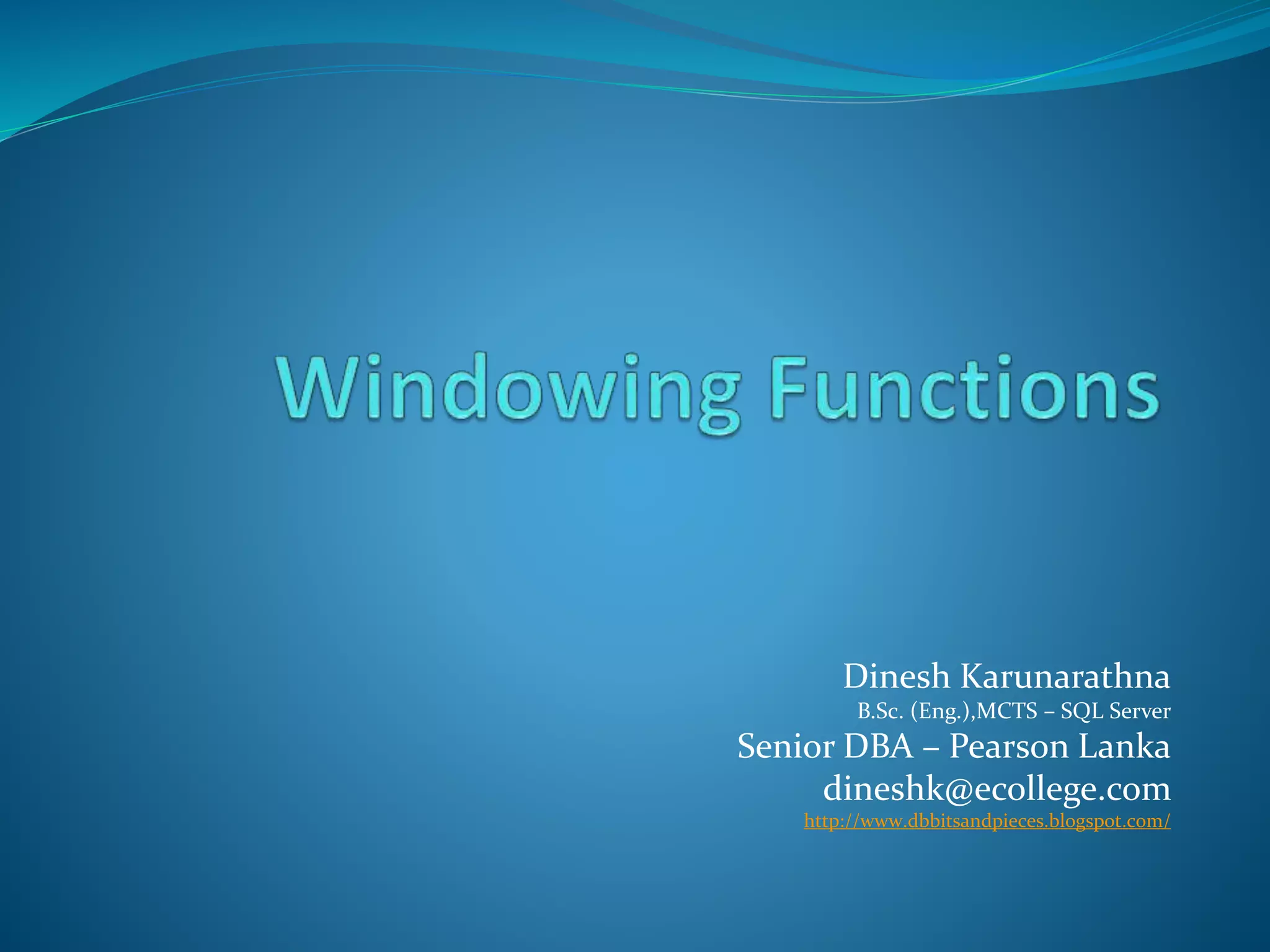 Windowing Functions

Dinesh Karunarathna
B.Sc. (Eng.),MCTS – SQL Server
Senior DBA – Pearson Lanka
dineshk@ecollege.com
http://www.dbbitsandpieces.blogspot.com/